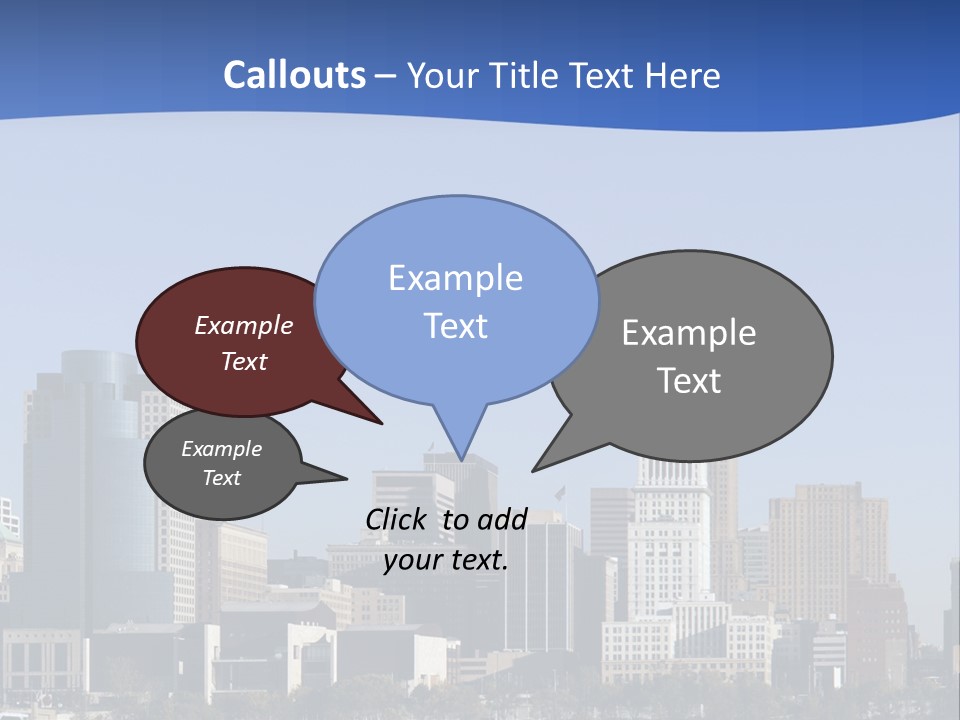 Callouts – Your Title Text Here

Example Text

Example Text

Example Text

Example Text

Click to add your text.